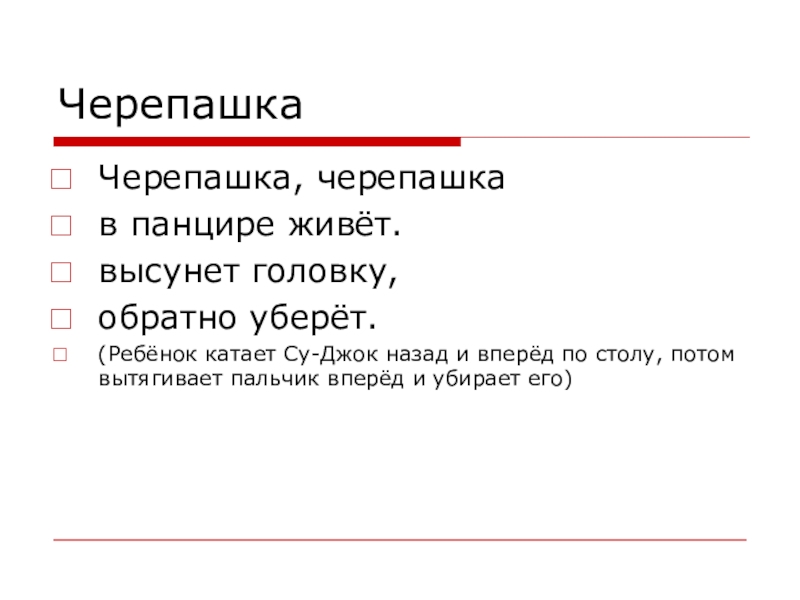 Черепашка

Черепашка, черепашка
в панцире живёт.
высунет головку,
обратно уберёт.
(Ребёнок катает Су-Джок назад и вперёд по столу, потом вытягивает пальчик вперёд и убирает его)